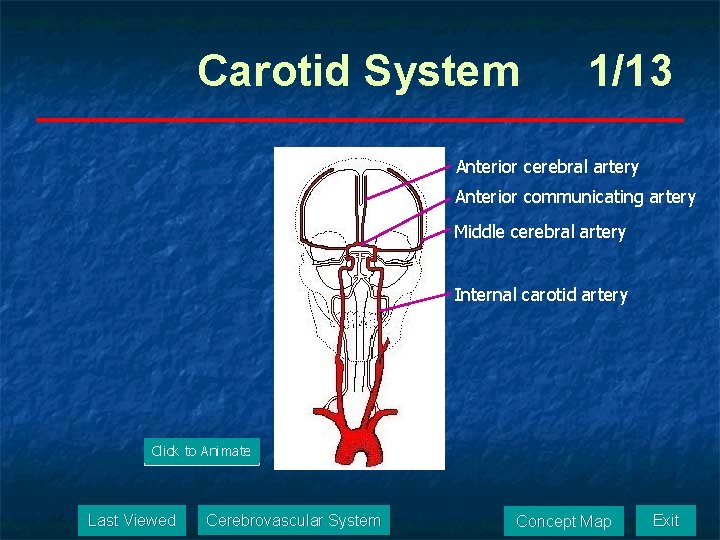 Carotid System 1/13

Anterior cerebral artery

Anterior communicating artery

Middle cerebral artery

Internal carotid artery

Click to Animate

Last Viewed

Cerebrovascular System

Concept Map

Exit